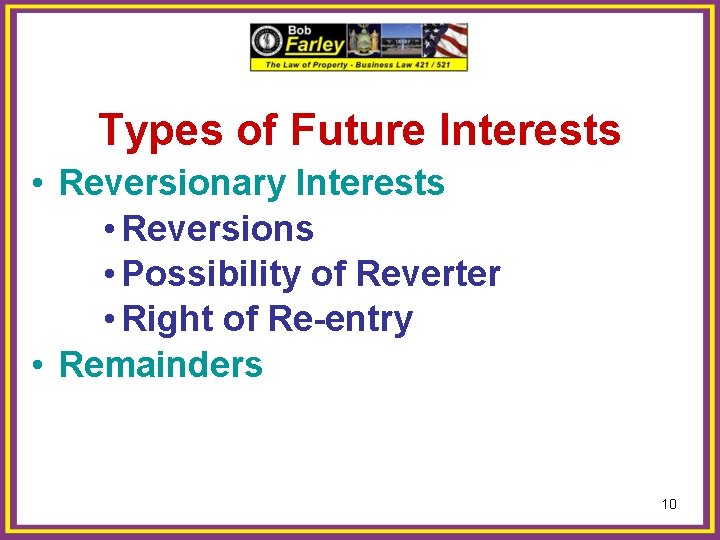 Bob
Farley
The Law of Property - Business Law 421 / 521

Types of Future Interests

• Reversionary Interests
• Reversions
• Possibility of Reverter
• Right of Re-entry
• Remainders

10